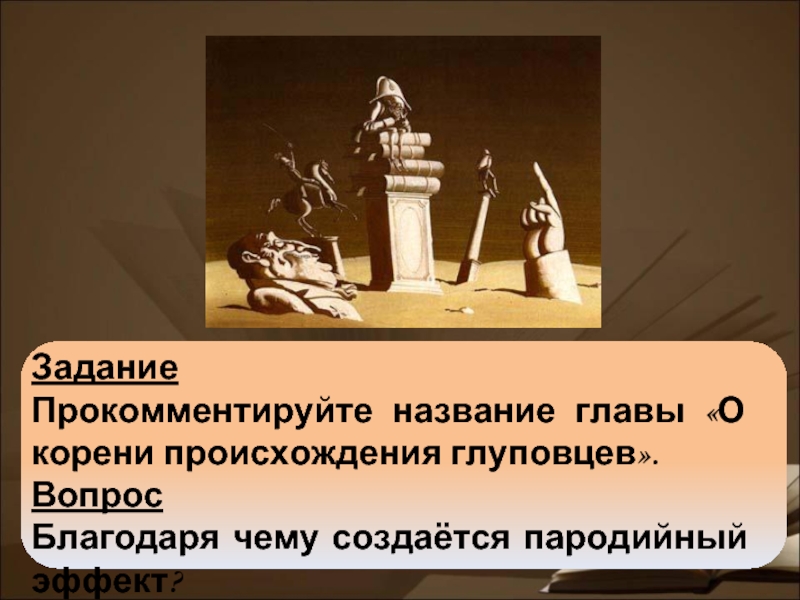 Задание
Прокомментируйте название главы «О корени происхождения глуповцев».
Вопрос
Благодаря чему создаётся пародийный эффект?